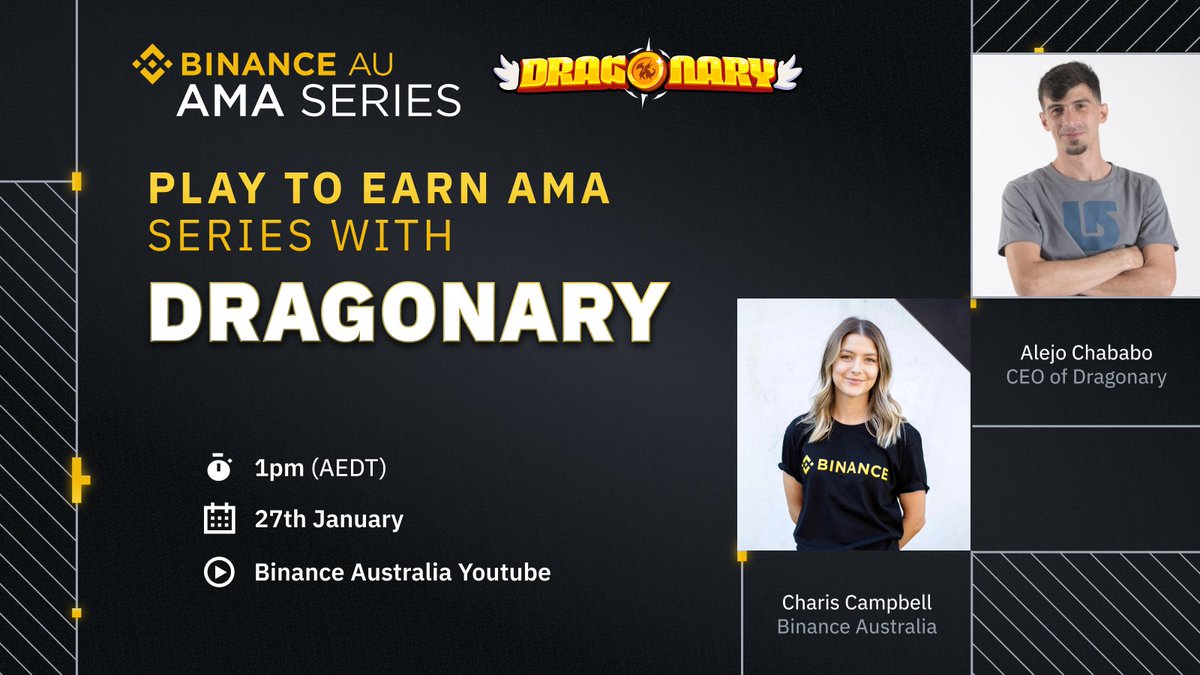 BINANCE AU
AMA SERIES

DRAGONARY

PLAY TO EARN AMA
SERIES WITH
DRAGONARY

1pm (AEDT)
27th January
Binance Australia Youtube

BINANCE

Alejo Chababo
CEO of Dragonary

Charis Campbell
Binance Australia